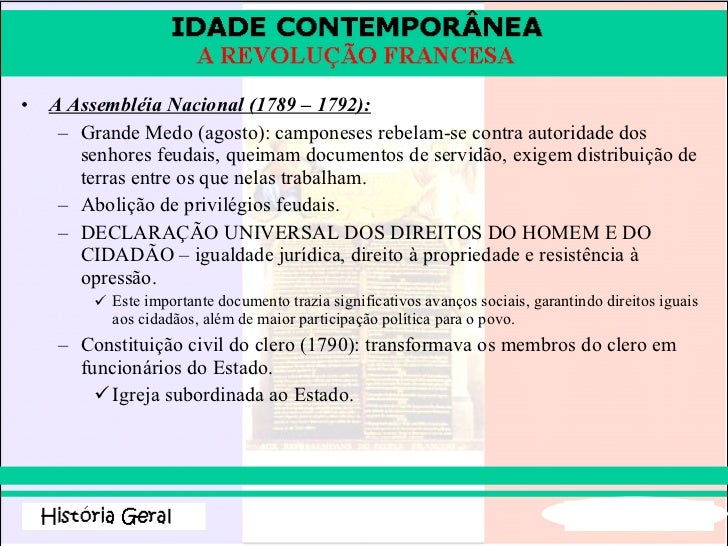 IDADE CONTEMPORÂNEA
A REVOLUÇÃO FRANCESA

• A Assembléia Nacional (1789 – 1792):
– Grande Medo (agosto): camponeses rebelam-se contra autoridade dos senhores feudais, queimam documentos de servidão, exigem distribuição de terras entre os que nelas trabalham.
– Abolição de privilégios feudais.
– DECLARAÇÃO UNIVERSAL DOS DIREITOS DO HOMEM E DO CIDADÃO – igualdade jurídica, direito à propriedade e resistência à opressão.
✓ Este importante documento trazia significativos avanços sociais, garantindo direitos iguais aos cidadãos, além de maior participação política para o povo.
– Constituição civil do clero (1790): transformava os membros do clero em funcionários do Estado.
✓ Igreja subordinada ao Estado.

História Geral